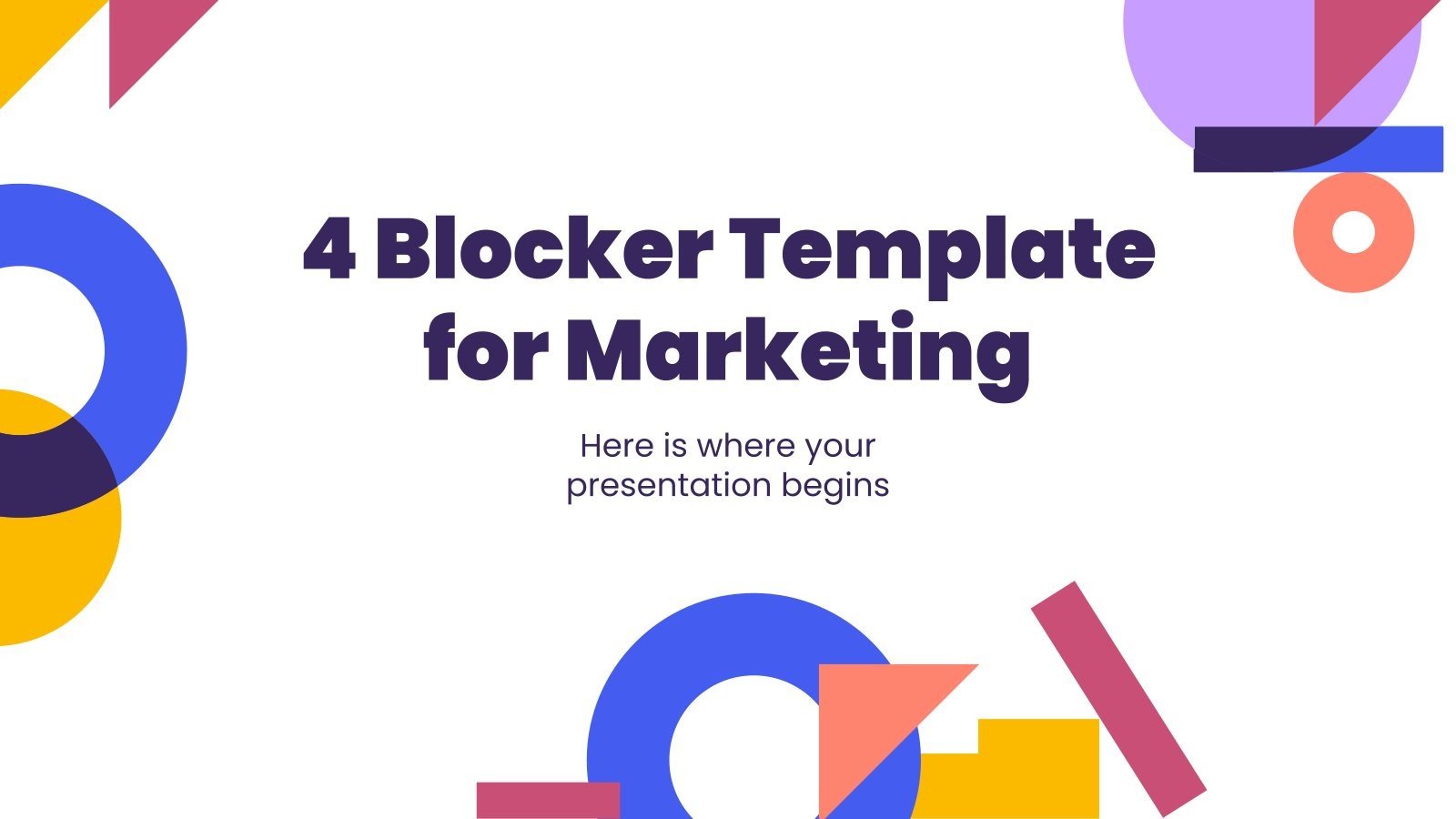 4 Blocker Template for Marketing

Here is where your presentation begins